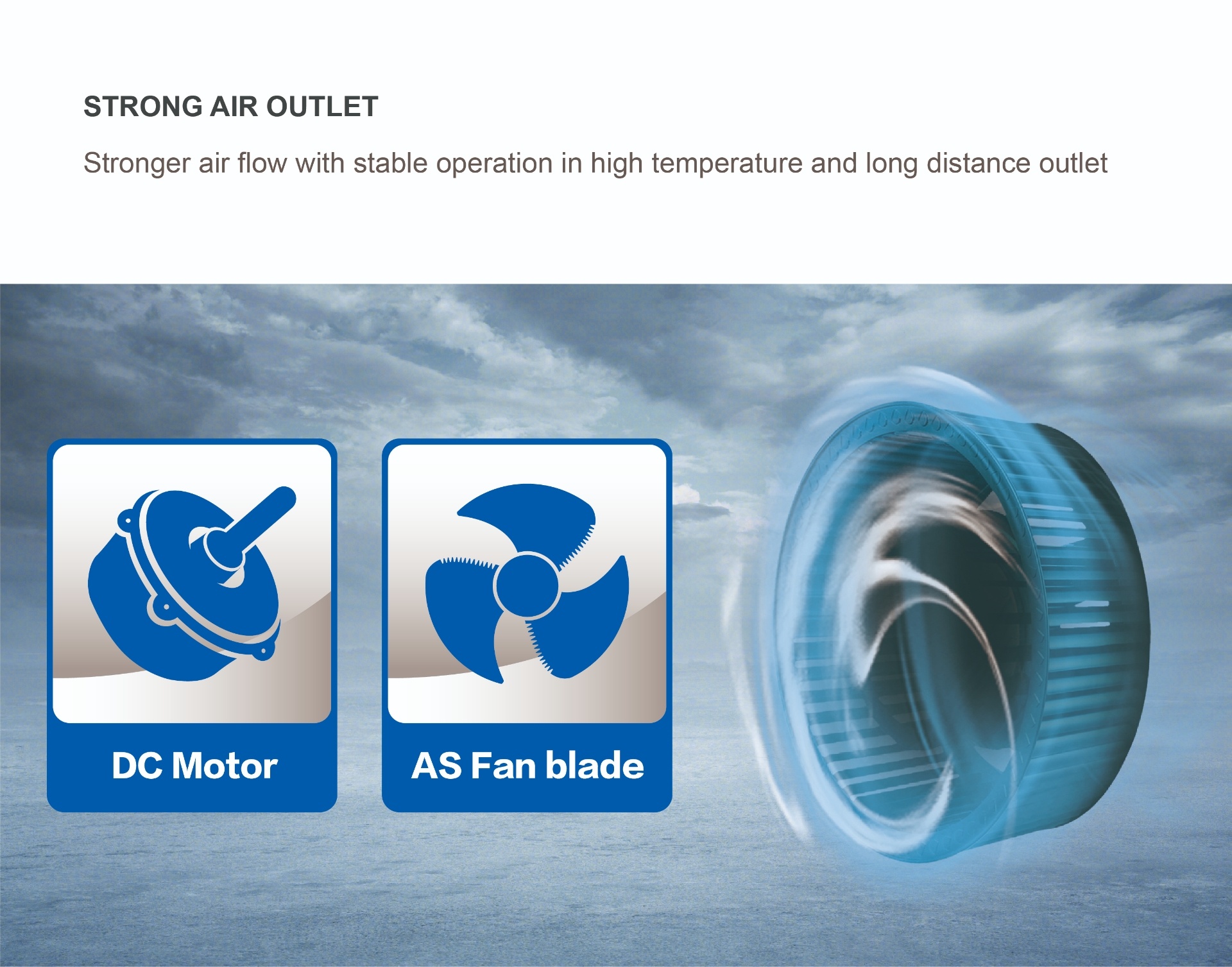 STRONG AIR OUTLET

Stronger air flow with stable operation in high temperature and long distance outlet

DC Motor

AS Fan blade